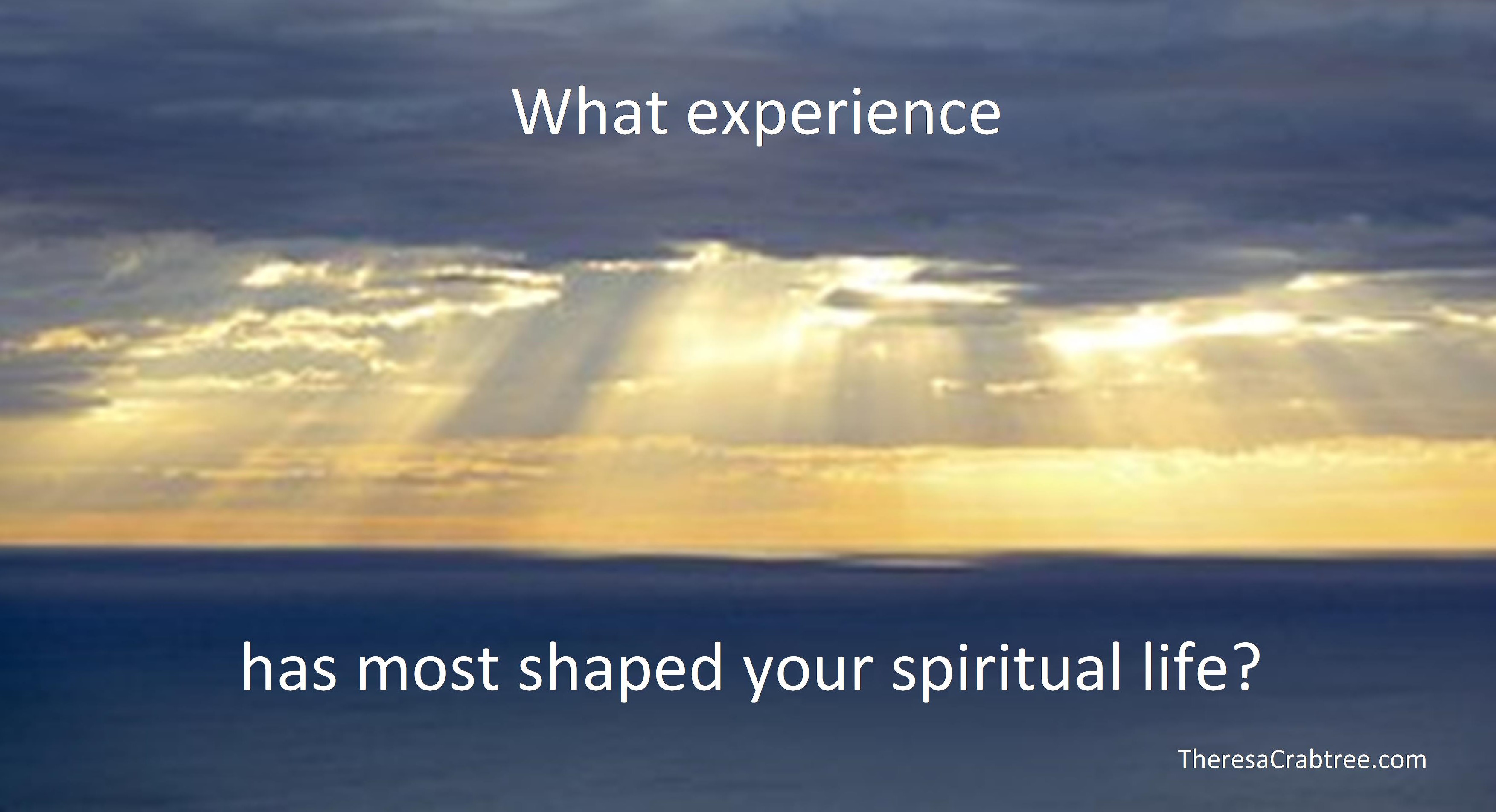 What experience

has most shaped your spiritual life?

TheresaCrabtree.com